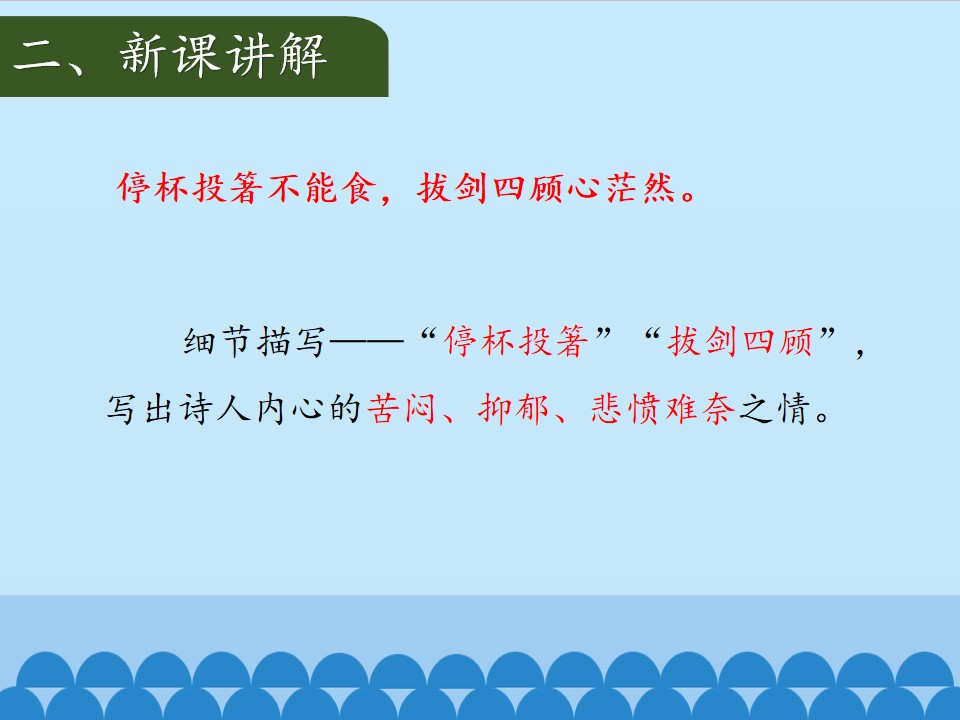 二、新课讲解

停杯投箸不能食，拔剑四顾心茫然。

细节描写——“停杯投箸”“拔剑四顾”，写出诗人内心的苦闷、抑郁、悲愤难奈之情。